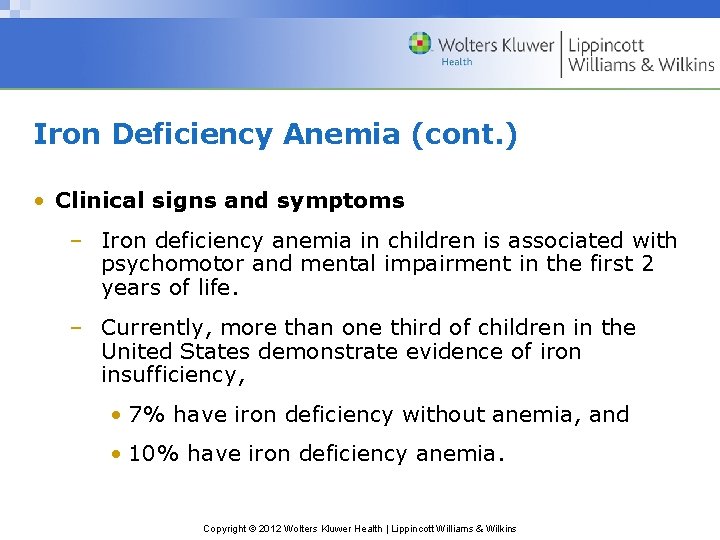 Wolters Kluwer Health | Lippincott Williams & Wilkins

Iron Deficiency Anemia (cont.)

• Clinical signs and symptoms

– Iron deficiency anemia in children is associated with psychomotor and mental impairment in the first 2 years of life.

– Currently, more than one third of children in the United States demonstrate evidence of iron insufficiency,

• 7% have iron deficiency without anemia, and

• 10% have iron deficiency anemia.

Copyright © 2012 Wolters Kluwer Health | Lippincott Williams & Wilkins